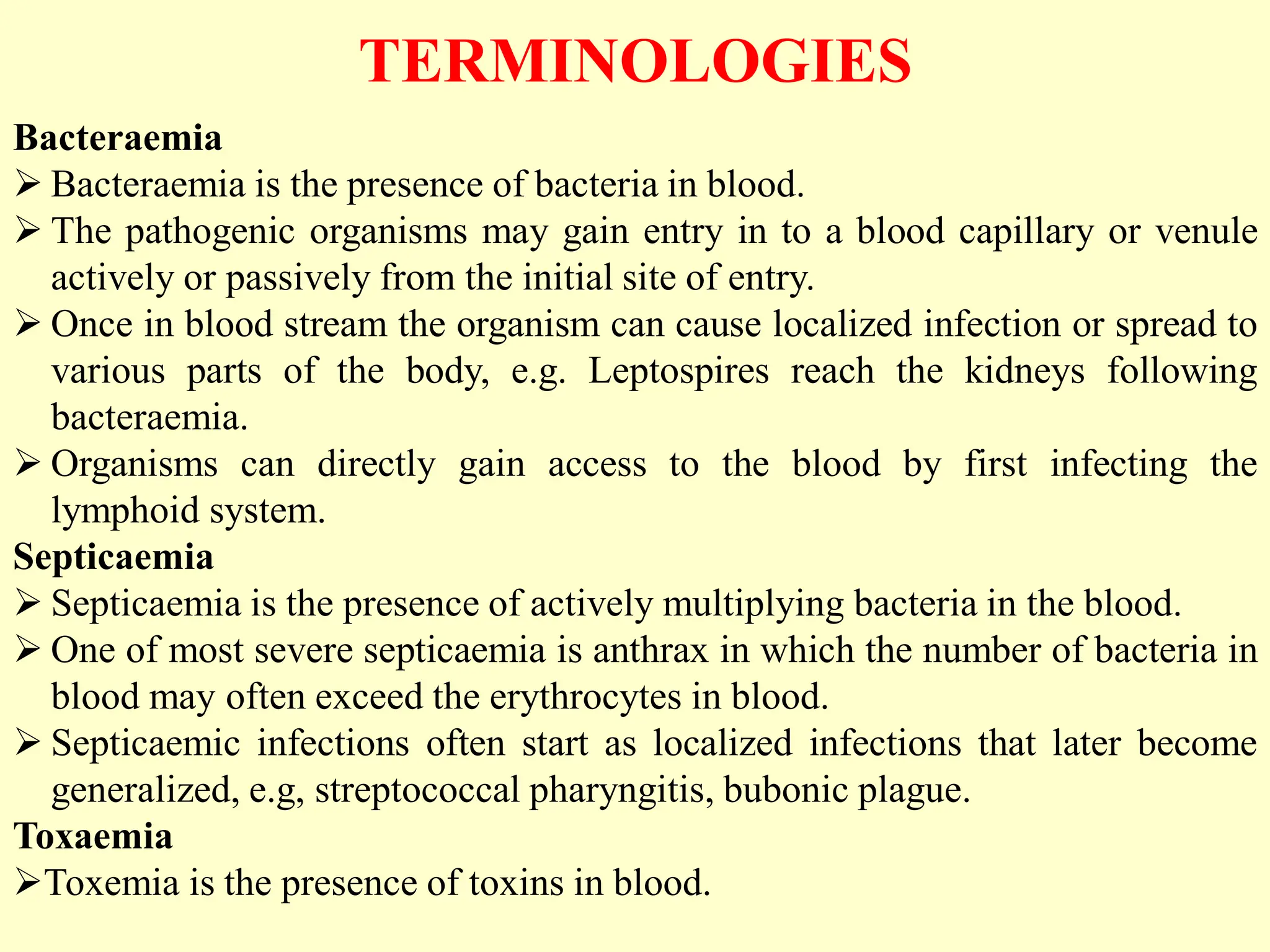 TERMINOLOGIES

Bacteraemia

➢ Bacteraemia is the presence of bacteria in blood.

➢ The pathogenic organisms may gain entry in to a blood capillary or venule actively or passively from the initial site of entry.

➢ Once in blood stream the organism can cause localized infection or spread to various parts of the body, e.g. Leptospires reach the kidneys following bacteraemia.

➢ Organisms can directly gain access to the blood by first infecting the lymphoid system.

Septicaemia

➢ Septicaemia is the presence of actively multiplying bacteria in the blood.

➢ One of most severe septicaemia is anthrax in which the number of bacteria in blood may often exceed the erythrocytes in blood.

➢ Septicaemic infections often start as localized infections that later become generalized, e.g, streptococcal pharyngitis, bubonic plague.

Toxaemia

➢Toxemia is the presence of toxins in blood.